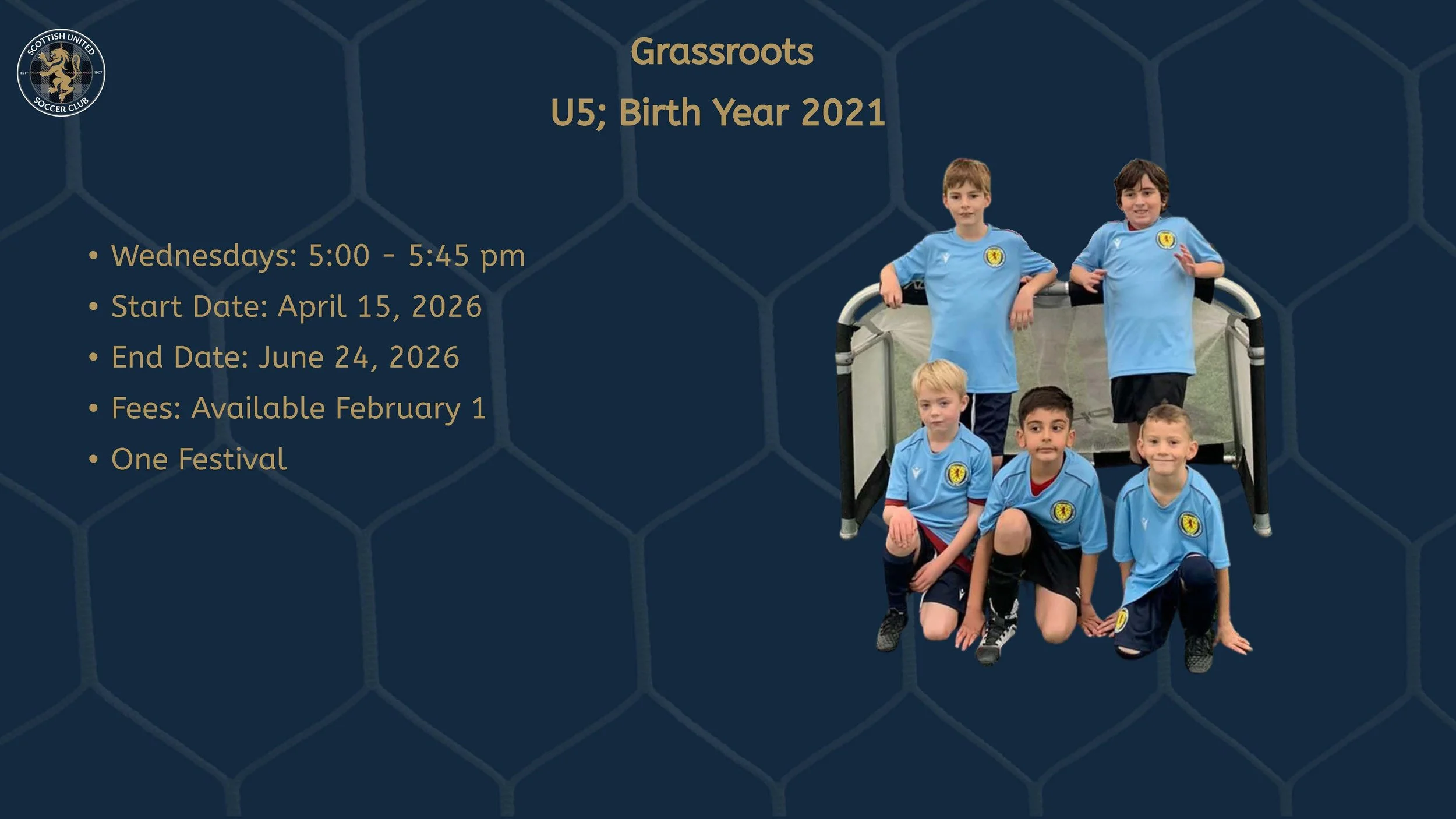 SCOTTISH UNITED
EST. 1907
SOCCER CLUB

Grassroots

U5; Birth Year 2021

• Wednesdays: 5:00 - 5:45 pm
• Start Date: April 15, 2026
• End Date: June 24, 2026
• Fees: Available February 1
• One Festival